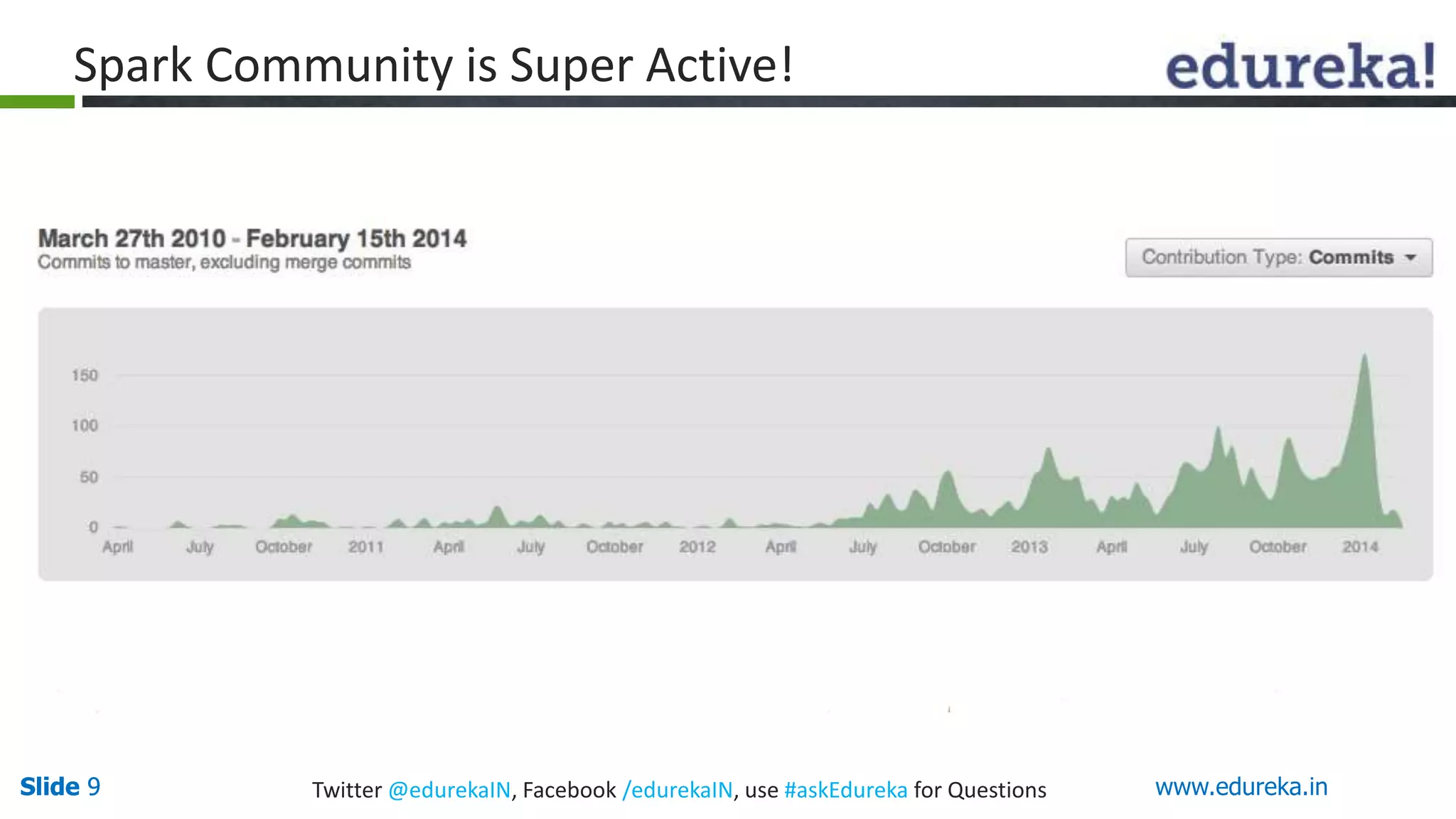 Spark Community is Super Active!

edureka!

March 27th 2010 - February 15th 2014
Commits to master, excluding merge commits

Contribution Type: Commits

150
100
50
0

April July October 2011 April July October 2012 April July October 2013 April July October 2014

Slide 9

Twitter @edurekaIN, Facebook /edurekaIN, use #askEdureka for Questions

www.edureka.in